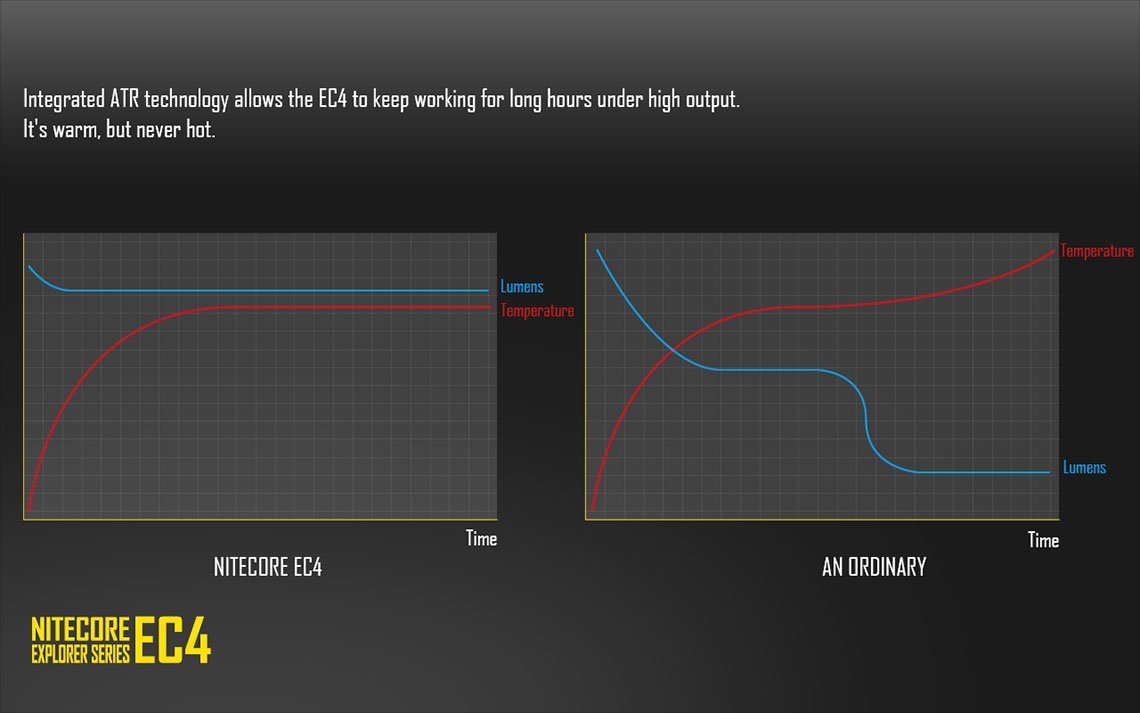 Integrated ATR technology allows the EC4 to keep working for long hours under high output.
It's warm, but never hot.

Lumens
Temperature
Time
NITECORE EC4

Temperature
Lumens
Time
AN ORDINARY

NITECORE
EXPLORER SERIES
EC4